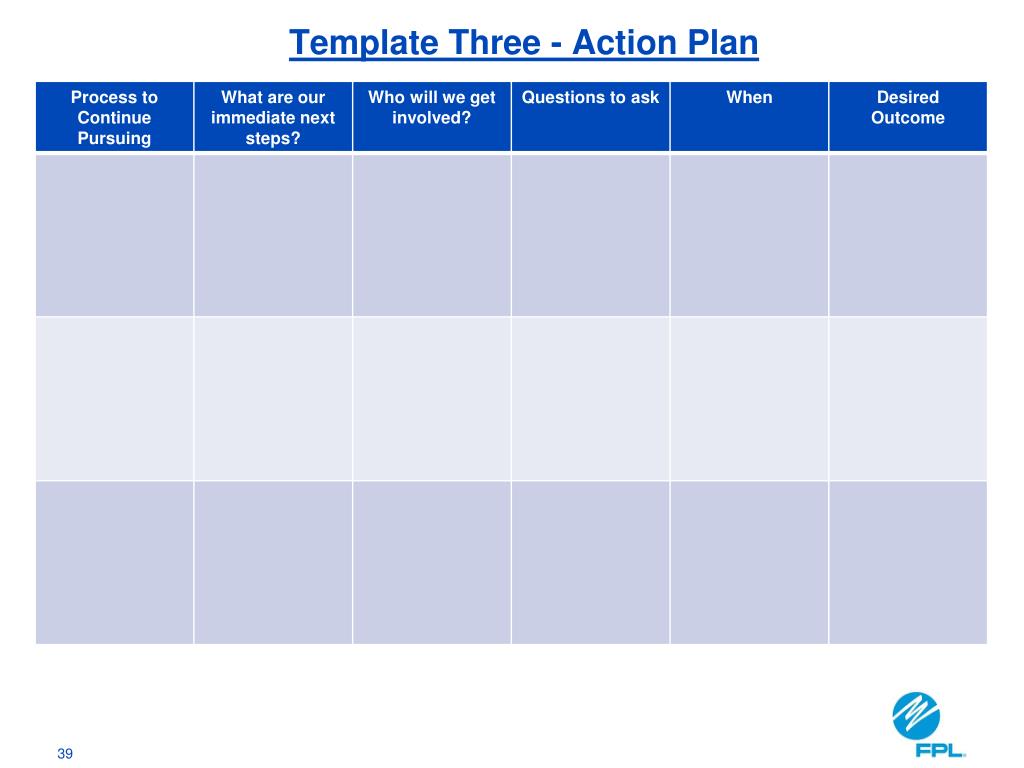 Template Three - Action Plan

| Process to Continue Pursuing | What are our immediate next steps? | Who will we get involved? | Questions to ask | When | Desired Outcome |
|---|---|---|---|---|---|
| | | | | | |
| | | | | | |
| | | | | | |

39

FPL